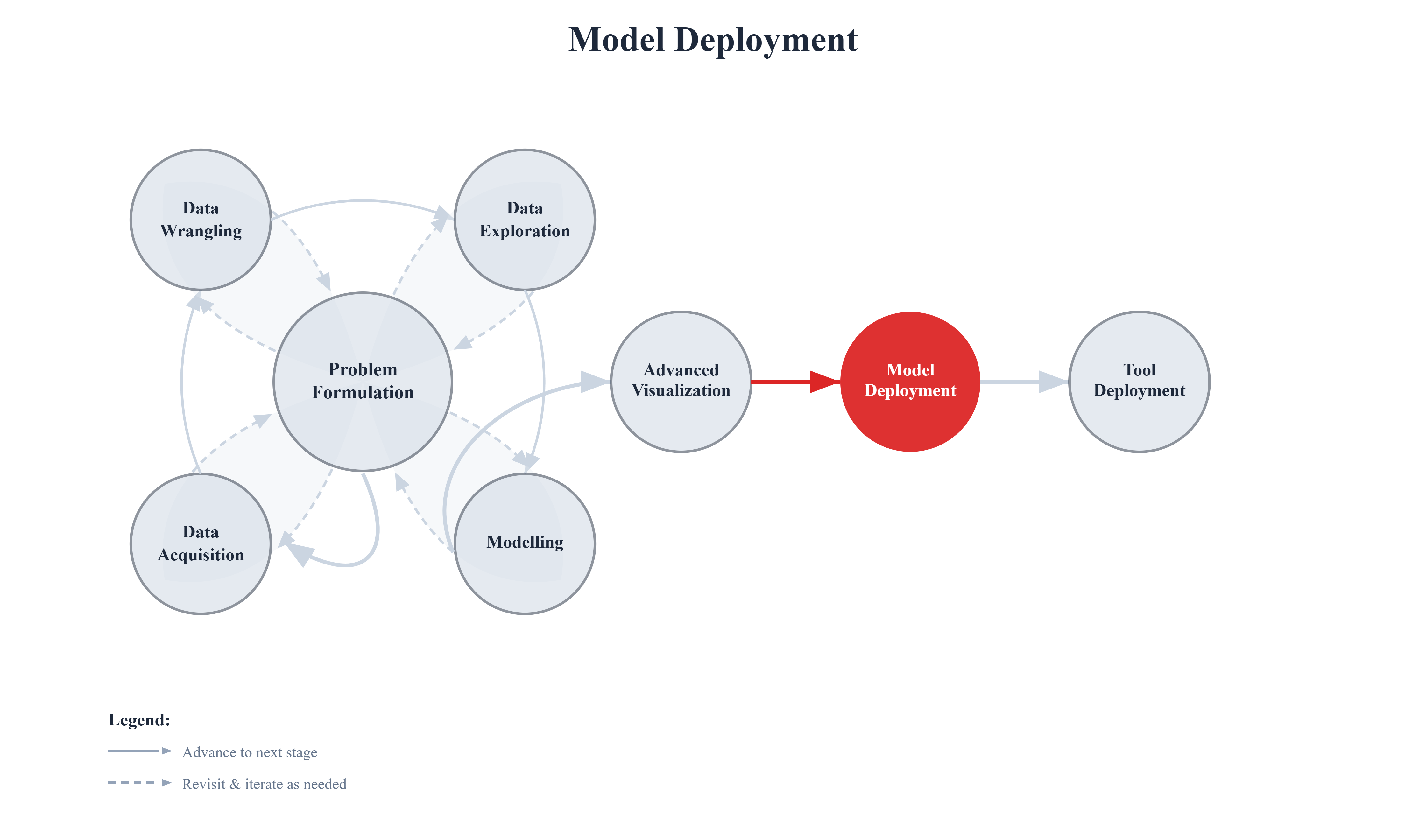 Model Deployment

Data Wrangling

Data Exploration

Problem Formulation

Advanced Visualization

Model Deployment

Tool Deployment

Data Acquisition

Modelling

Legend:

Advance to next stage

Revisit & iterate as needed